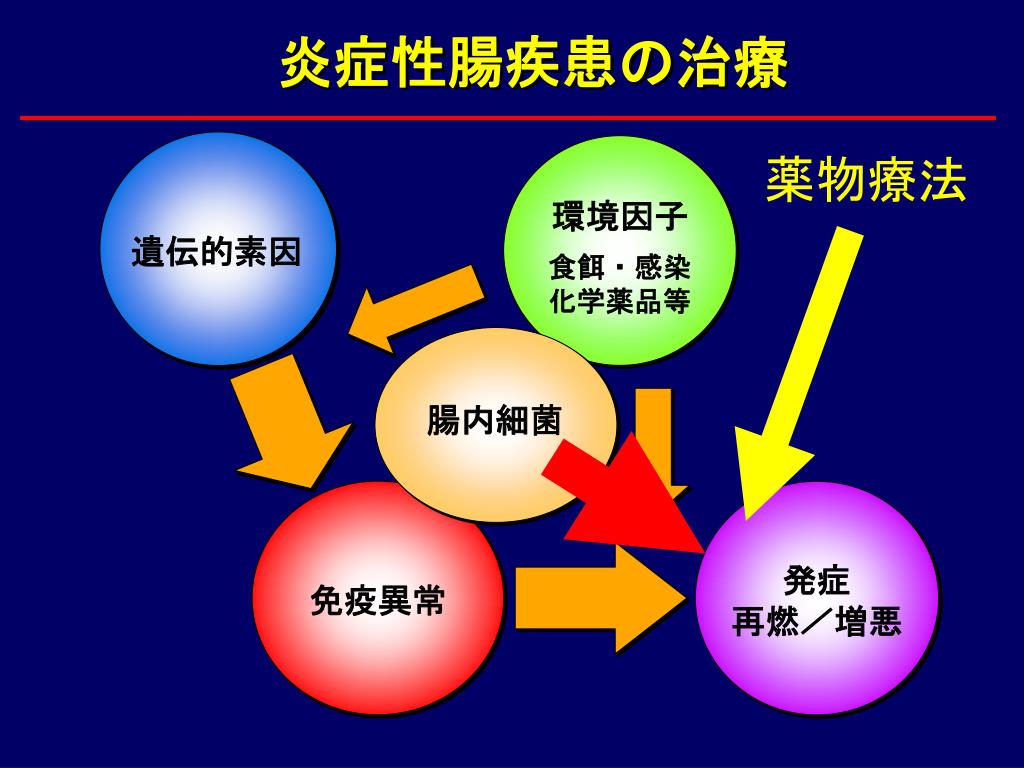 炎症性腸疾患の治療

薬物療法

遺伝的素因

環境因子
食餌・感染
化学薬品等

腸内細菌

免疫異常

発症
再燃／増悪